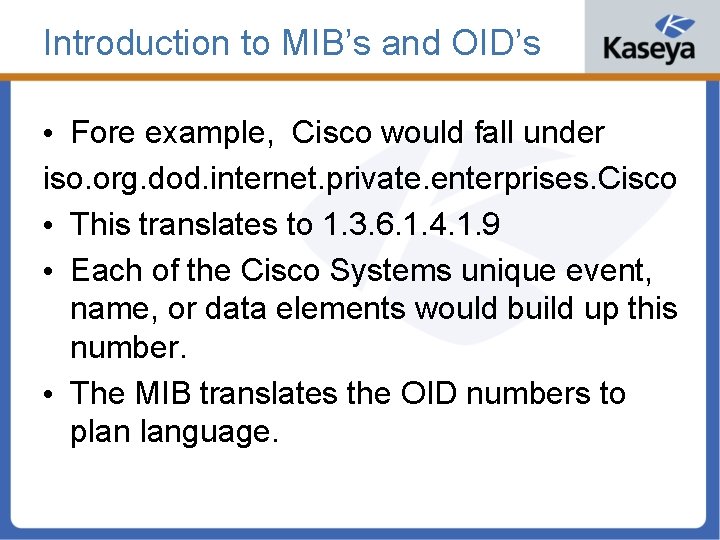 Introduction to MIB's and OID's

Kaseya

• Fore example, Cisco would fall under iso.org.dod.internet.private.enterprises.Cisco

• This translates to 1.3.6.1.4.1.9

• Each of the Cisco Systems unique event, name, or data elements would build up this number.

• The MIB translates the OID numbers to plan language.